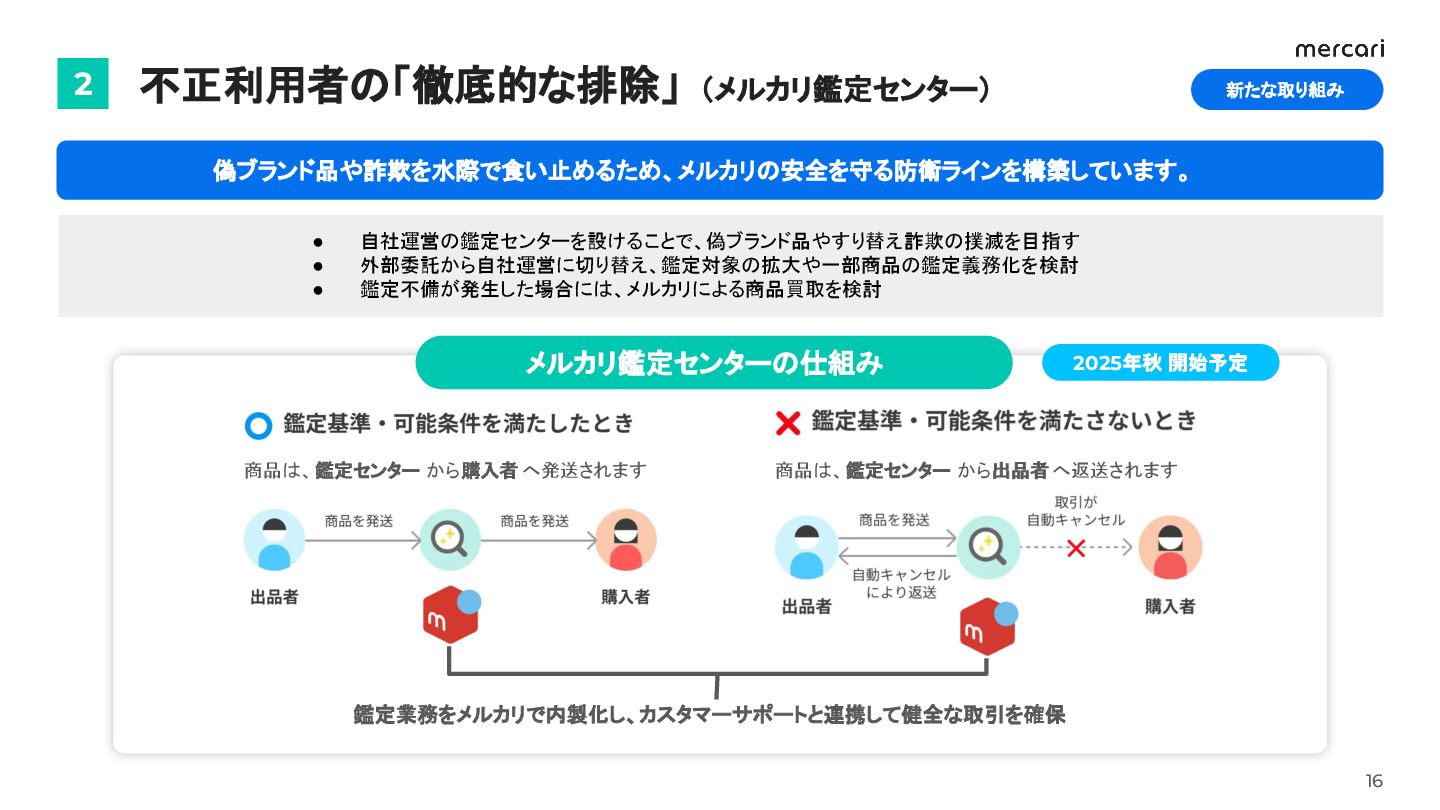 mercari

2 不正利用者の「徹底的な排除」（メルカリ鑑定センター）

新たな取り組み

偽ブランド品や詐欺を水際で食い止めるため、メルカリの安全を守る防衛ラインを構築しています。

● 自社運営の鑑定センターを設けることで、偽ブランド品やすり替え詐欺の撲滅を目指す
● 外部委託から自社運営に切り替え、鑑定対象の拡大や一部商品の鑑定義務化を検討
● 鑑定不備が発生した場合には、メルカリによる商品買取を検討

メルカリ鑑定センターの仕組み

2025年秋 開始予定

鑑定基準・可能条件を満たしたとき

商品は、鑑定センター から購入者 へ発送されます

商品を発送 商品を発送

出品者 購入者

鑑定基準・可能条件を満たさないとき

商品は、鑑定センター から出品者 へ返送されます

商品を発送

取引が自動キャンセル

自動キャンセルにより返送

出品者 購入者

鑑定業務をメルカリで内製化し、カスタマーサポートと連携して健全な取引を確保

16